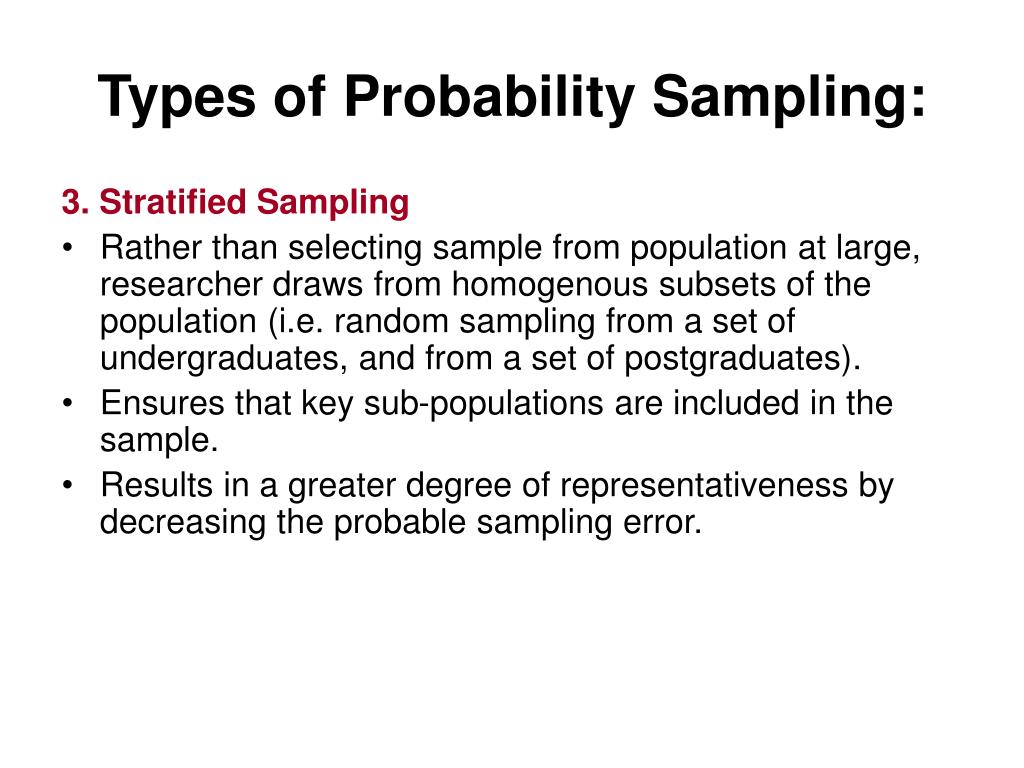 Types of Probability Sampling:

3. Stratified Sampling

• Rather than selecting sample from population at large, researcher draws from homogenous subsets of the population (i.e. random sampling from a set of undergraduates, and from a set of postgraduates).
• Ensures that key sub-populations are included in the sample.
• Results in a greater degree of representativeness by decreasing the probable sampling error.